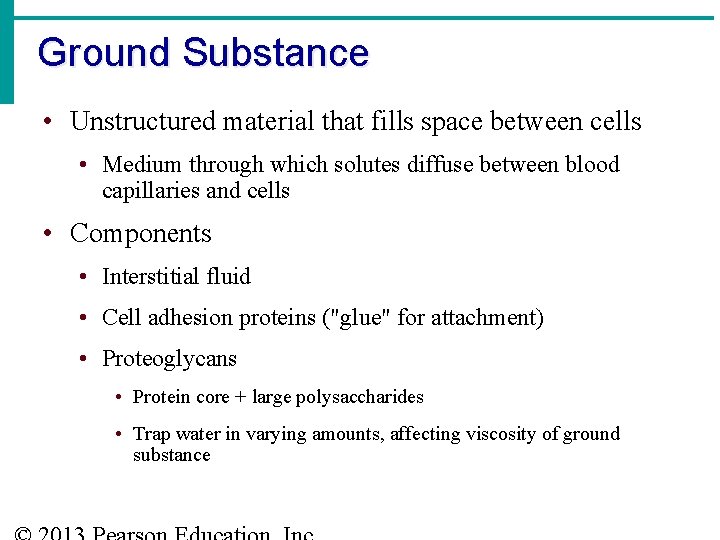 Ground Substance

• Unstructured material that fills space between cells
  • Medium through which solutes diffuse between blood capillaries and cells
• Components
  • Interstitial fluid
  • Cell adhesion proteins ("glue" for attachment)
  • Proteoglycans
    • Protein core + large polysaccharides
    • Trap water in varying amounts, affecting viscosity of ground substance

© 2013 Pearson Education, Inc.